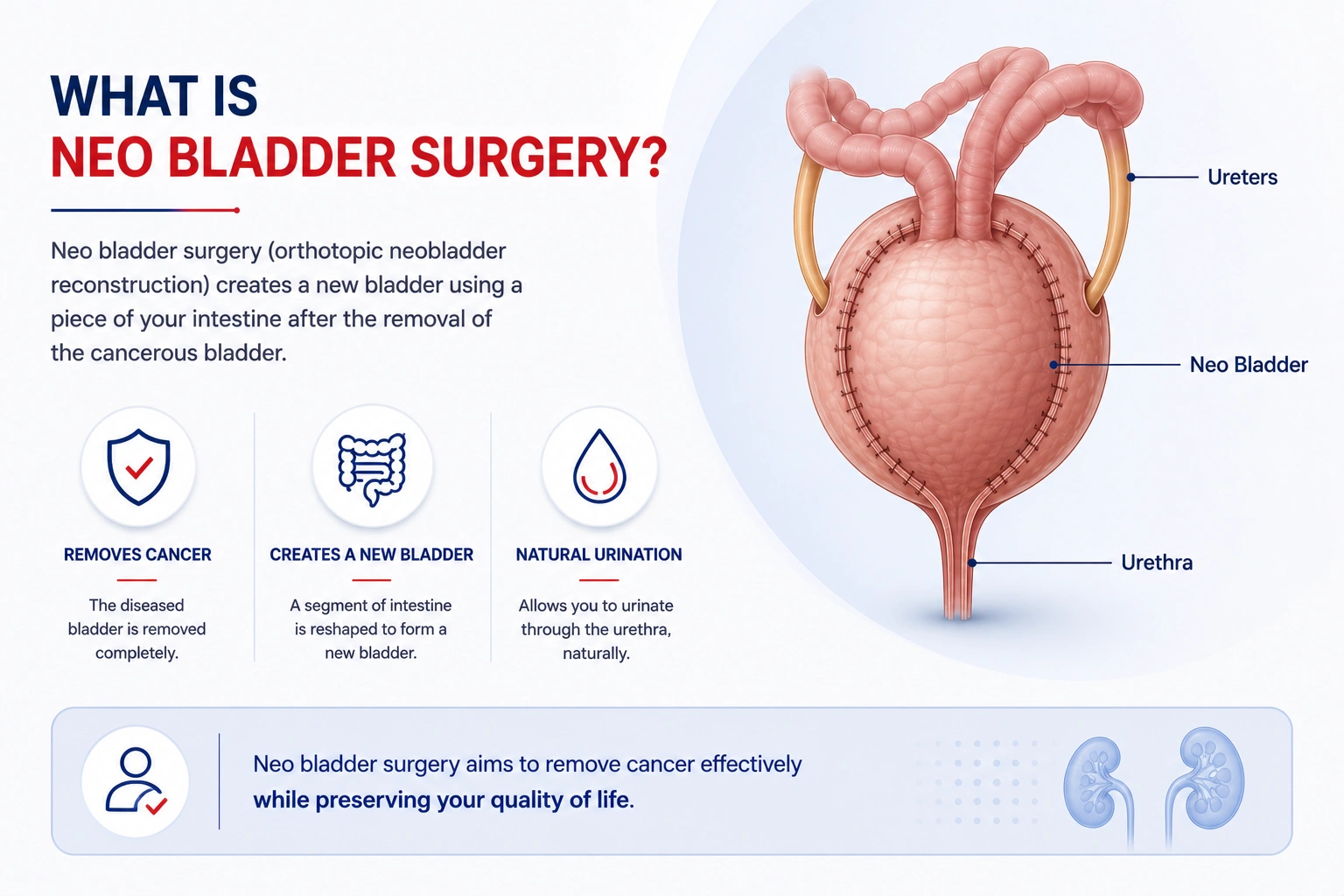 WHAT IS
NEO BLADDER SURGERY?

Neo bladder surgery (orthotopic neobladder reconstruction) creates a new bladder using a piece of your intestine after the removal of the cancerous bladder.

REMOVES CANCER

The diseased bladder is removed completely.

CREATES A NEW BLADDER

A segment of intestine is reshaped to form a new bladder.

NATURAL URINATION

Allows you to urinate through the urethra, naturally.

Ureters

Neo Bladder

Urethra

Neo bladder surgery aims to remove cancer effectively while preserving your quality of life.